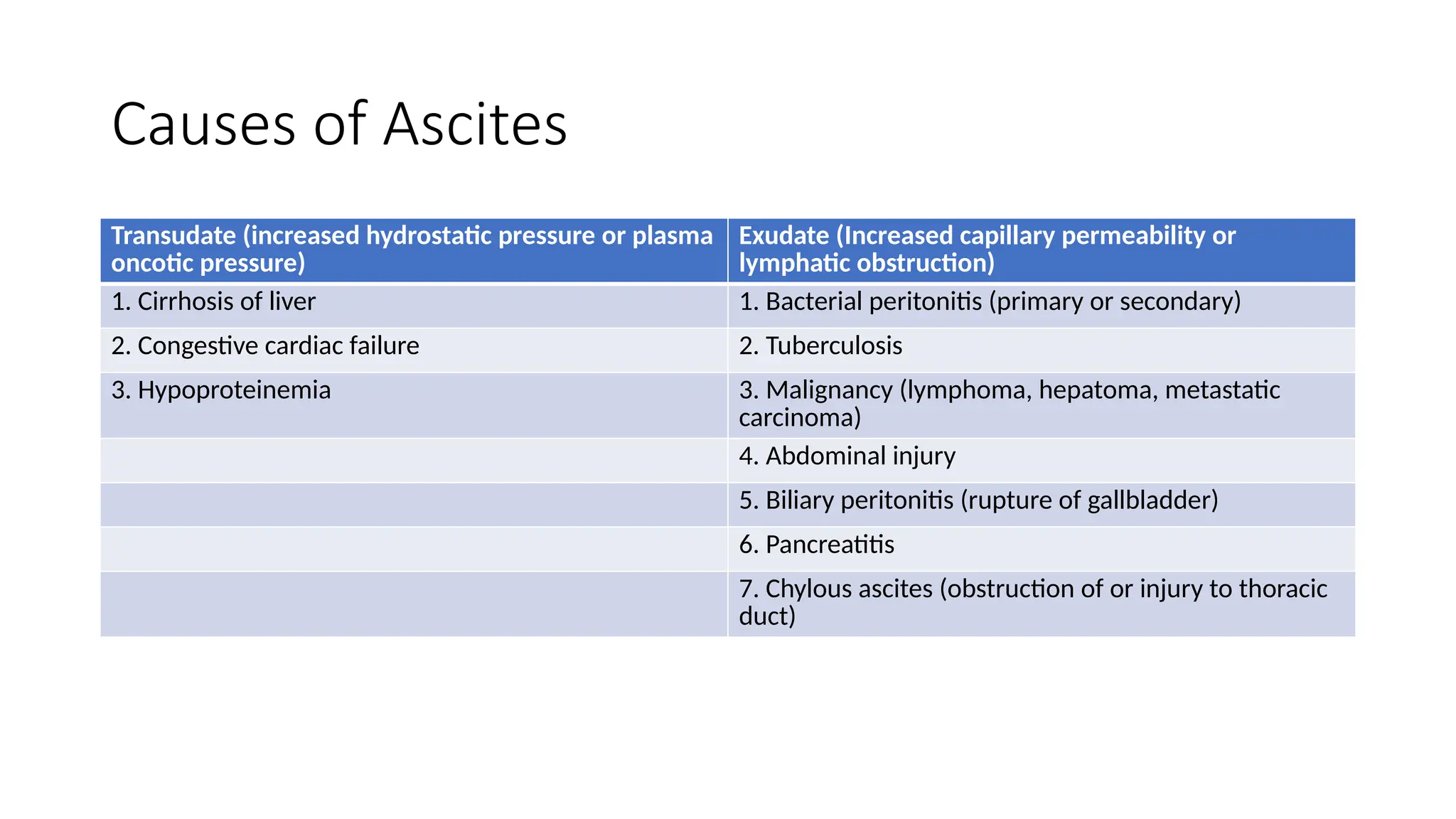 Causes of Ascites

| Transudate (increased hydrostatic pressure or plasma oncotic pressure) | Exudate (Increased capillary permeability or lymphatic obstruction) |
|---|---|
| 1. Cirrhosis of liver | 1. Bacterial peritonitis (primary or secondary) |
| 2. Congestive cardiac failure | 2. Tuberculosis |
| 3. Hypoproteinemia | 3. Malignancy (lymphoma, hepatoma, metastatic carcinoma) |
| | 4. Abdominal injury |
| | 5. Biliary peritonitis (rupture of gallbladder) |
| | 6. Pancreatitis |
| | 7. Chylous ascites (obstruction of or injury to thoracic duct) |